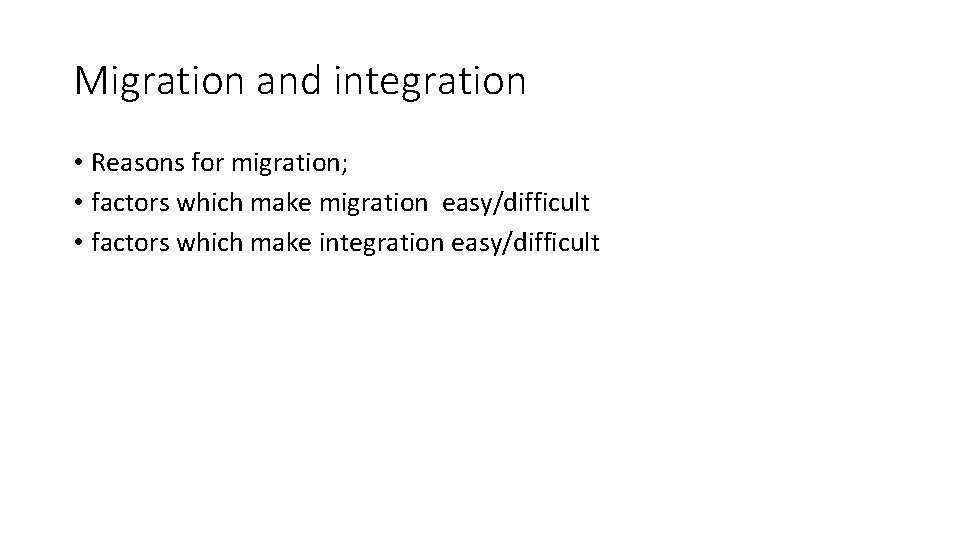 Migration and integration

• Reasons for migration;
• factors which make migration  easy/difficult
• factors which make integration easy/difficult